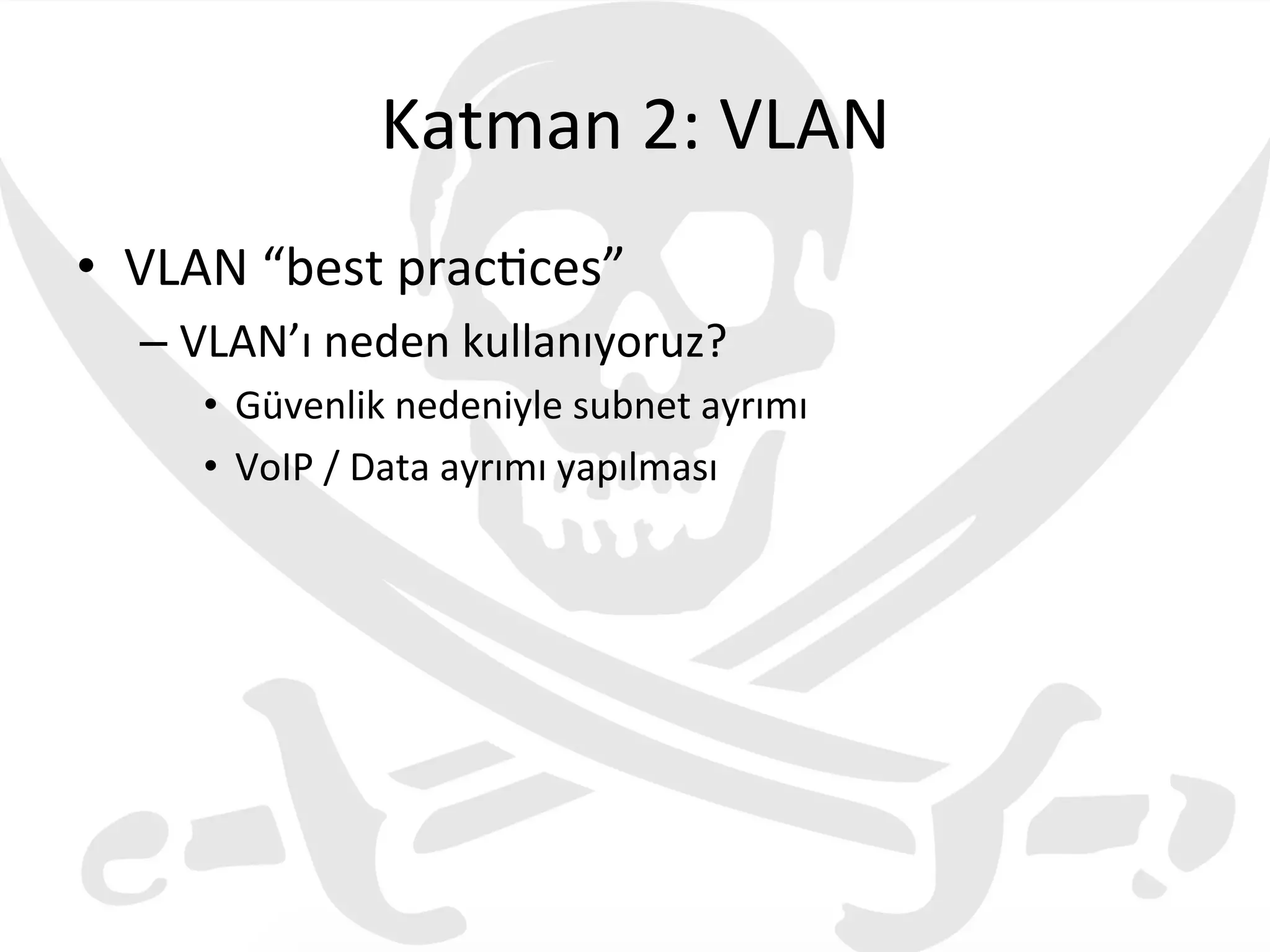 Katman 2: VLAN

• VLAN “best practices”
– VLAN’ı neden kullanıyoruz?
• Güvenlik nedeniyle subnet ayrımı
• VoIP / Data ayrımı yapılması